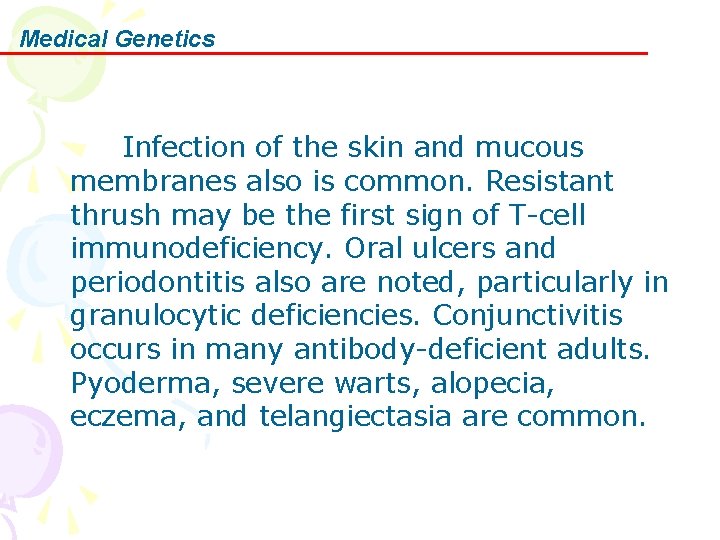 Medical Genetics

Infection of the skin and mucous membranes also is common. Resistant thrush may be the first sign of T-cell immunodeficiency. Oral ulcers and periodontitis also are noted, particularly in granulocytic deficiencies. Conjunctivitis occurs in many antibody-deficient adults. Pyoderma, severe warts, alopecia, eczema, and telangiectasia are common.